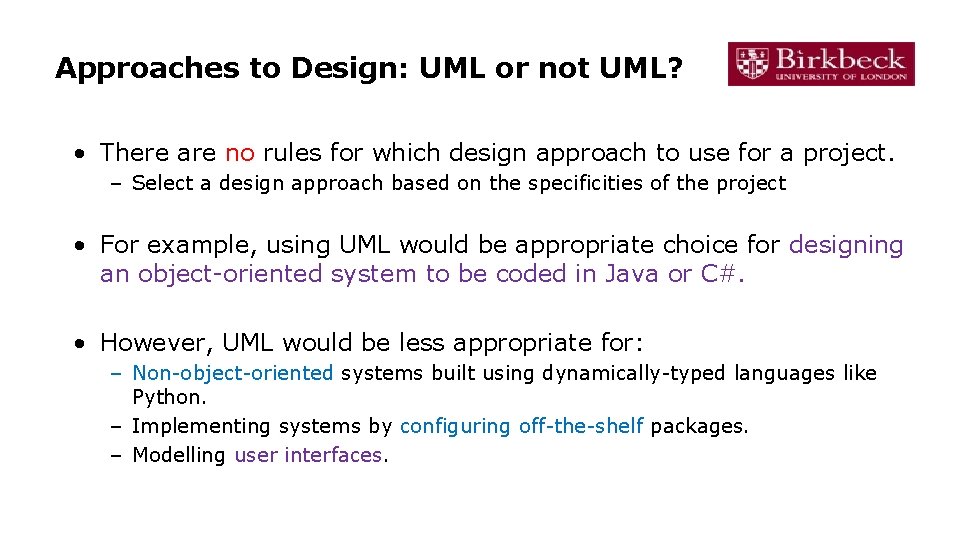 Approaches to Design: UML or not UML?

Birkbeck
UNIVERSITY OF LONDON

• There are no rules for which design approach to use for a project.
– Select a design approach based on the specificities of the project

• For example, using UML would be appropriate choice for designing an object-oriented system to be coded in Java or C#.

• However, UML would be less appropriate for:
– Non-object-oriented systems built using dynamically-typed languages like Python.
– Implementing systems by configuring off-the-shelf packages.
– Modelling user interfaces.